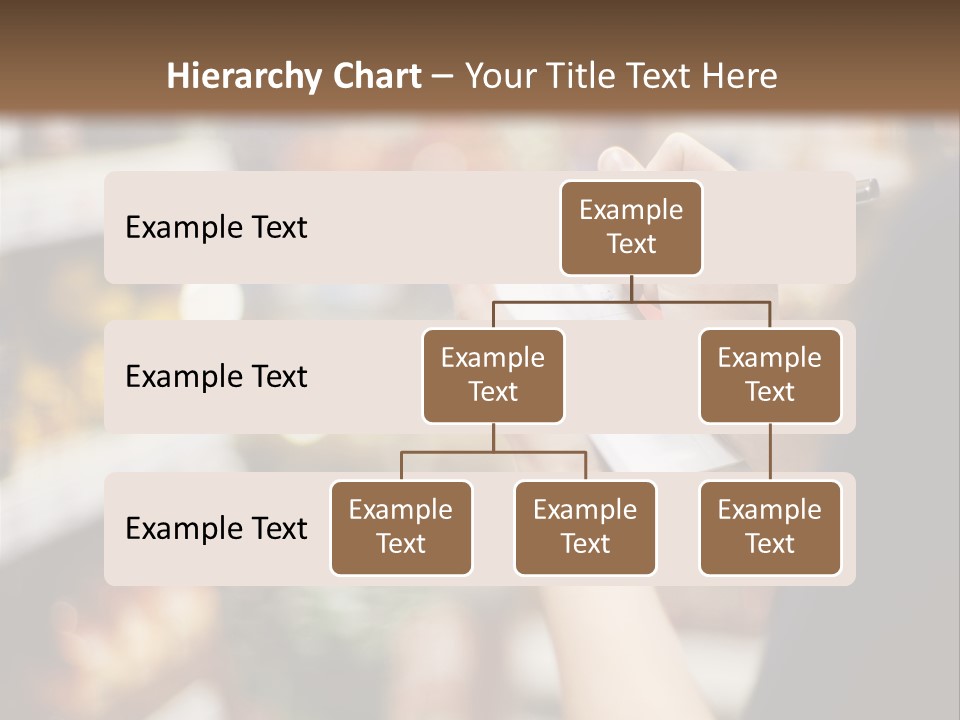 Hierarchy Chart – Your Title Text Here

Example Text

Example Text

Example Text

Example Text

Example Text

Example Text

Example Text

Example Text

Example Text